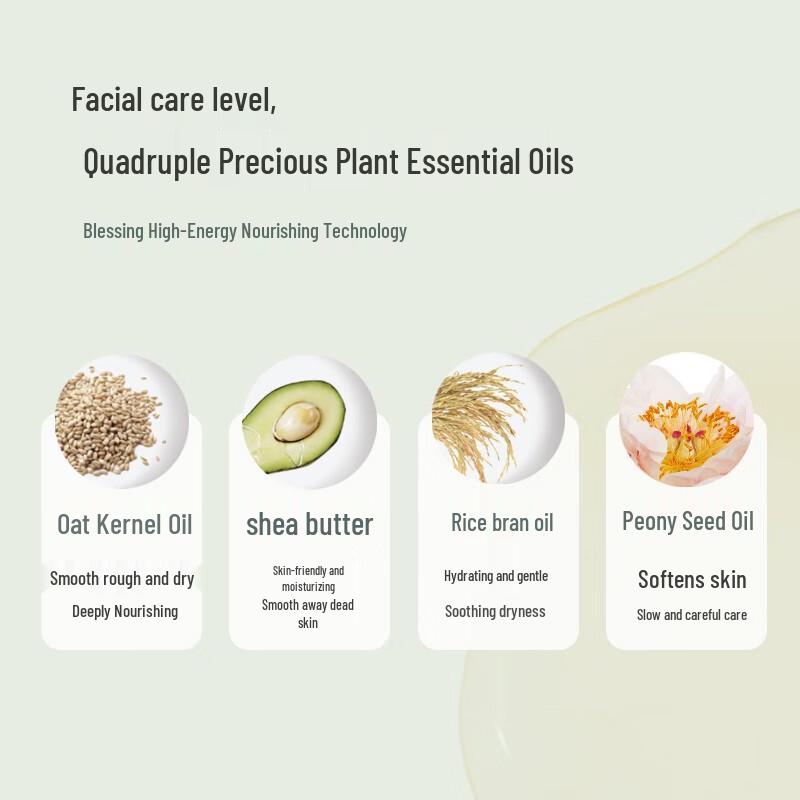 Facial care level,

Quadruple Precious Plant Essential Oils

Blessing High-Energy Nourishing Technology

Oat Kernel Oil

Smooth rough and dry

Deeply Nourishing

shea butter

Skin-friendly and moisturizing

Smooth away dead skin

Rice bran oil

Hydrating and gentle

Soothing dryness

Peony Seed Oil

Softens skin

Slow and careful care